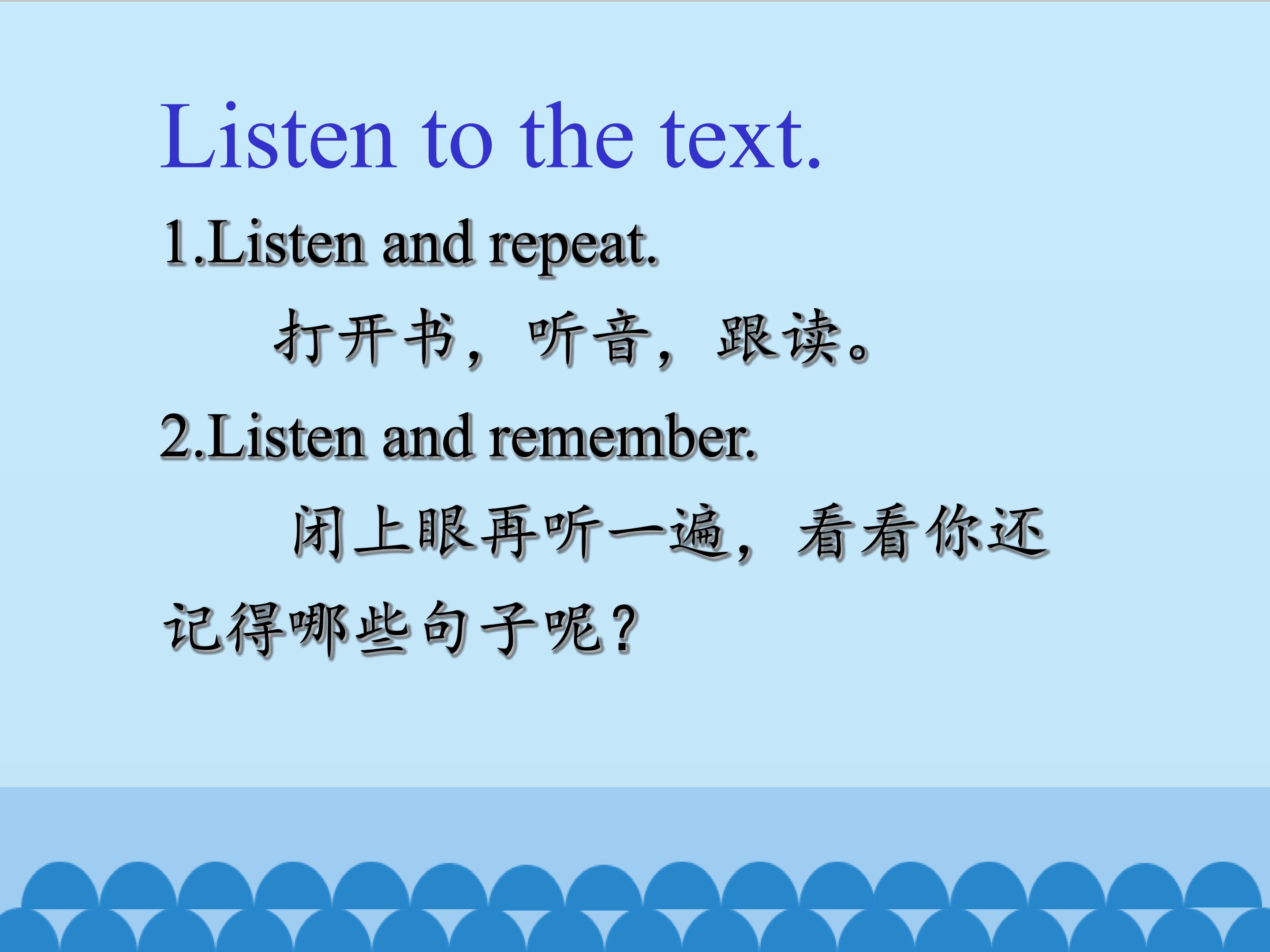 Listen to the text.

1.Listen and repeat.

打开书，听音，跟读。

2.Listen and remember.

闭上眼再听一遍，看看你还记得哪些句子呢？